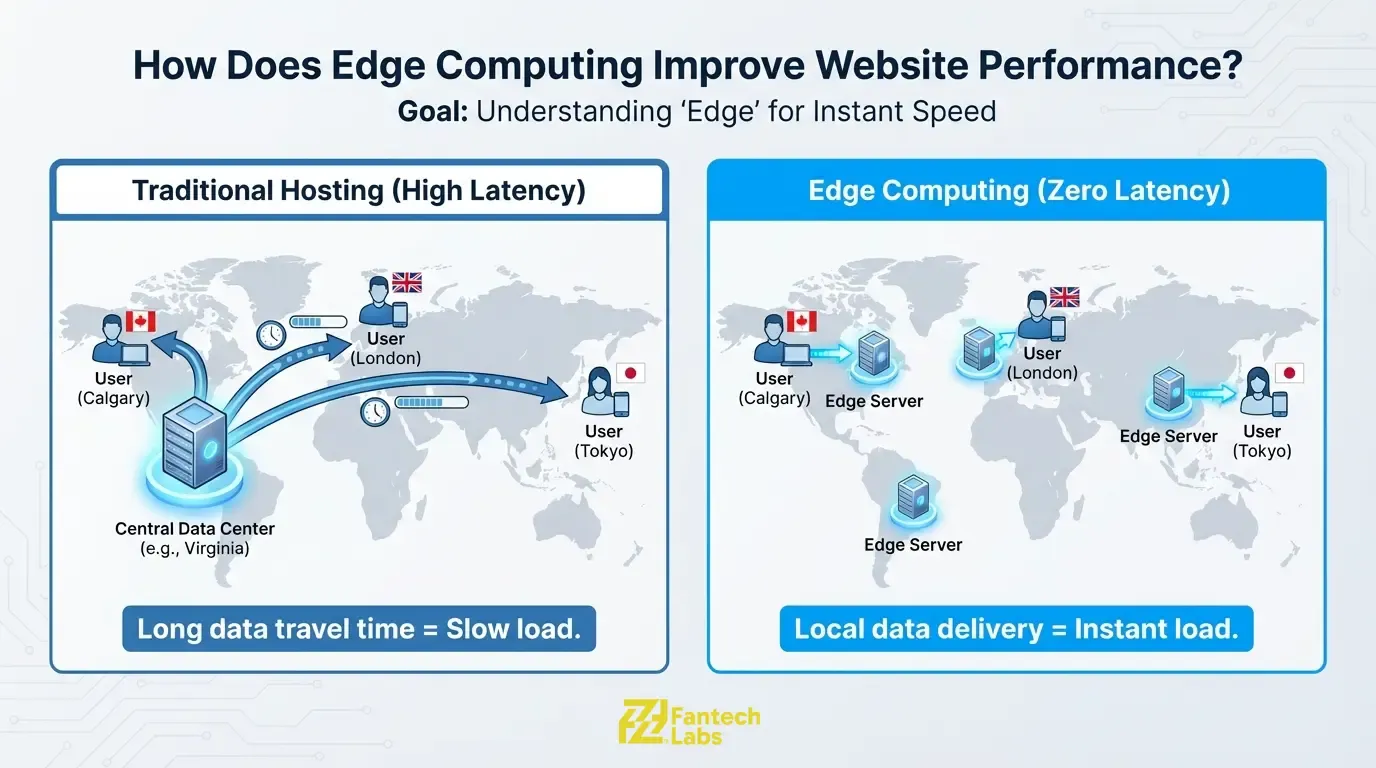 How Does Edge Computing Improve Website Performance?

Goal: Understanding 'Edge' for Instant Speed

Traditional Hosting (High Latency)

User (Calgary)

User (London)

User (Tokyo)

Central Data Center (e.g., Virginia)

Long data travel time = Slow load.

Edge Computing (Zero Latency)

User (Calgary)

Edge Server

User (London)

Edge Server

User (Tokyo)

Edge Server

Local data delivery = Instant load.

Fantech Labs